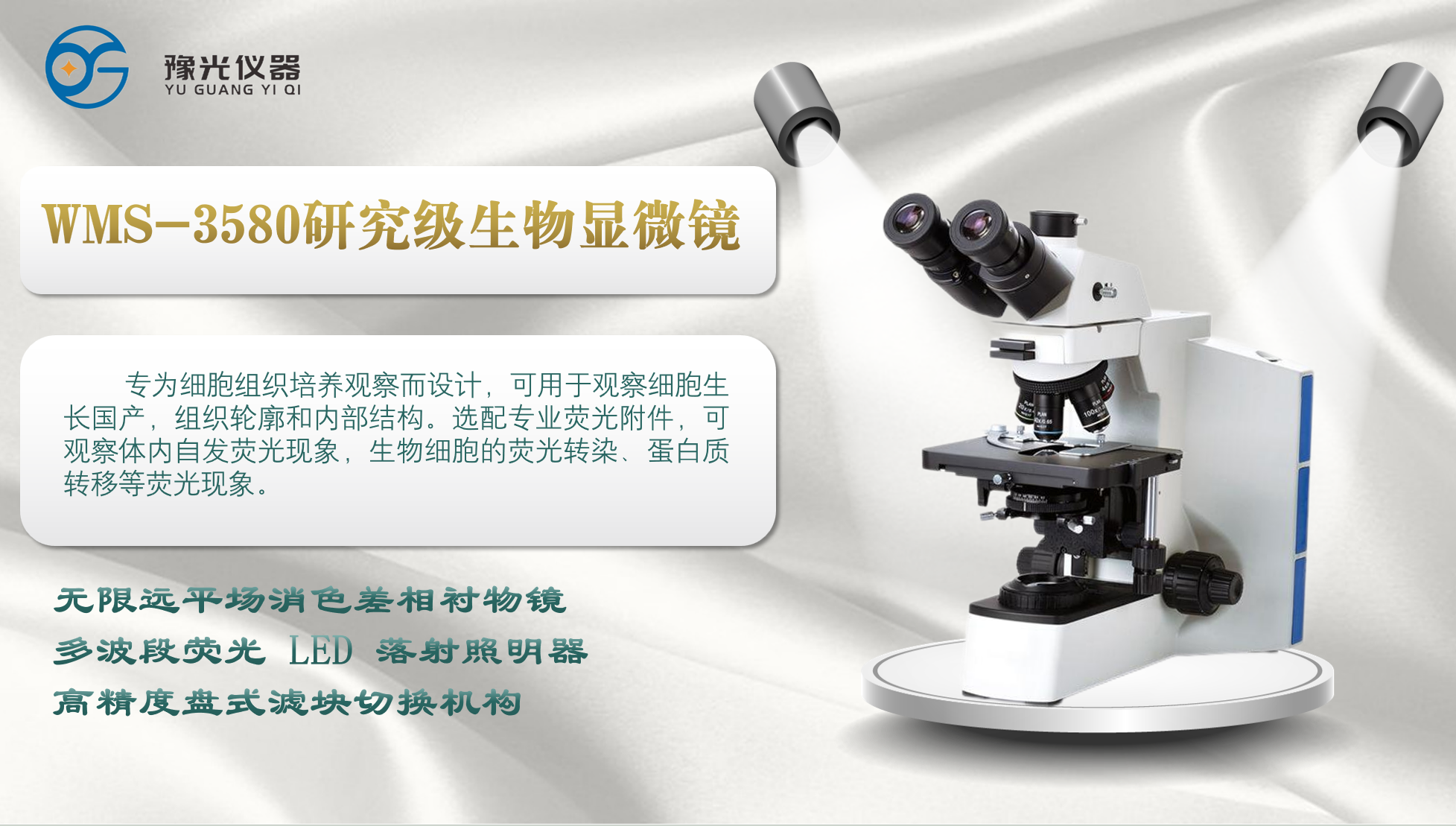 豫光仪器
YU GUANG YI QI

WMS-3580研究级生物显微镜

专为细胞组织培养观察而设计，可用于观察细胞生长国产，组织轮廓和内部结构。选配专业荧光附件，可观察体内自发荧光现象，生物细胞的荧光转染、蛋白质转移等荧光现象。

无限远平场消色差相衬物镜
多波段荧光 LED 落射照明器
高精度盘式滤块切换机构